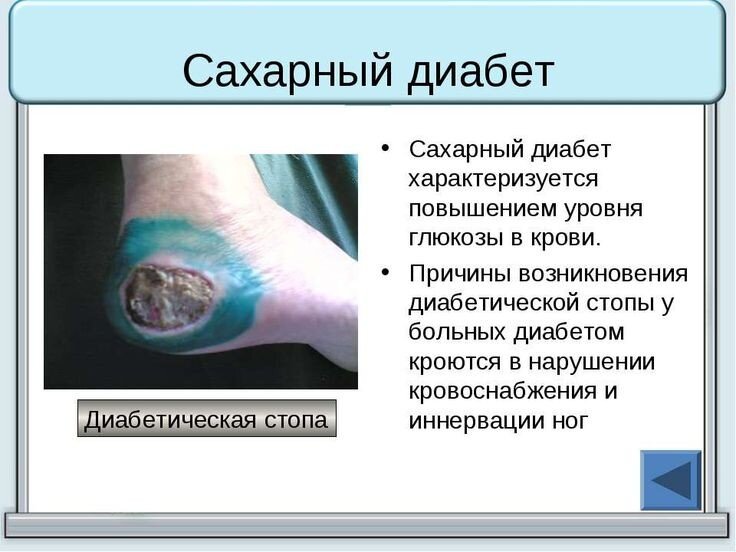 Сахарный диабет

Диабетическая стопа

• Сахарный диабет характеризуется повышением уровня глюкозы в крови.

• Причины возникновения диабетической стопы у больных диабетом кроются в нарушении кровоснабжения и иннервации ног